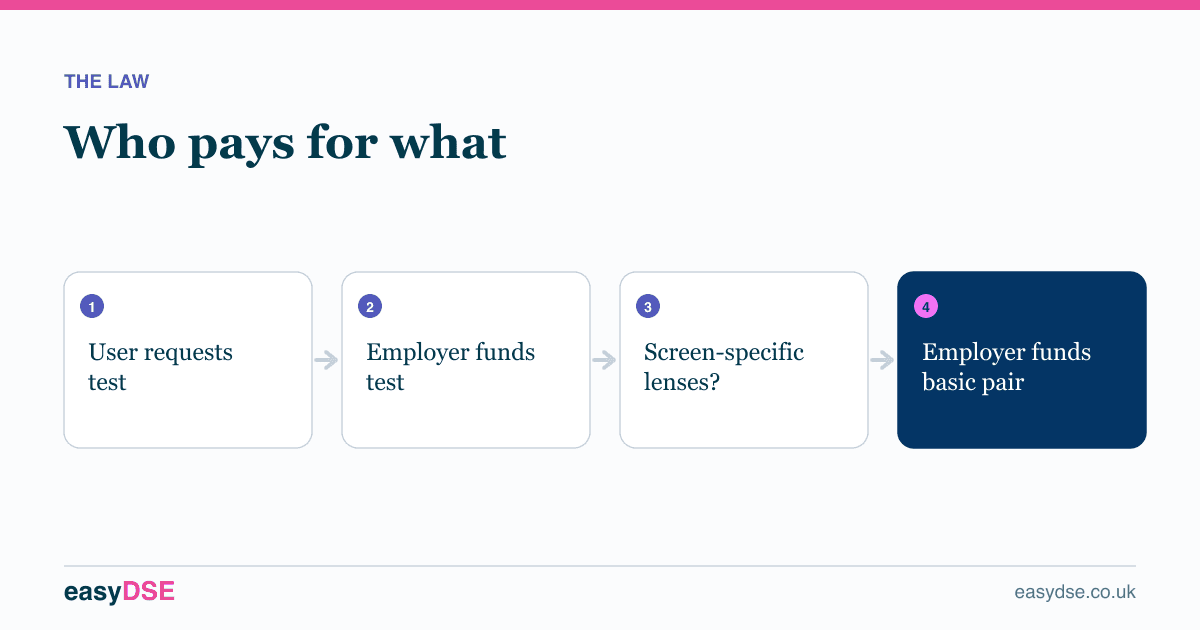 THE LAW

Who pays for what

1
User requests test

2
Employer funds test

3
Screen-specific lenses?

4
Employer funds basic pair

easyDSE

easydse.co.uk